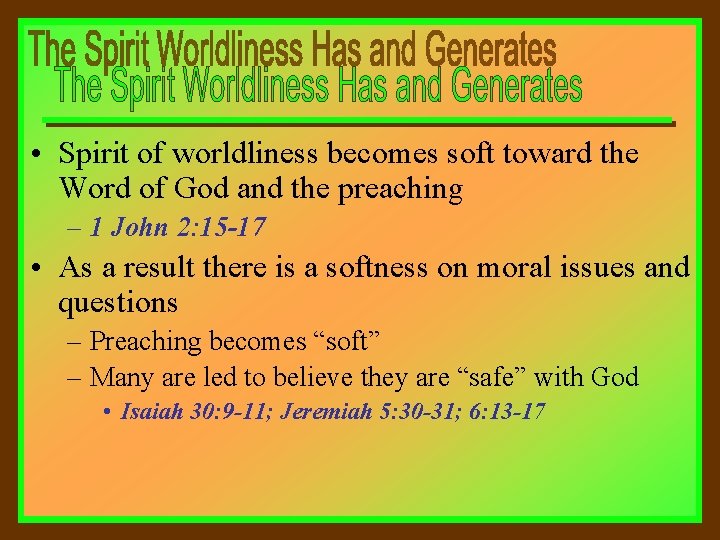 The Spirit Worldliness Has and Generates
The Spirit Worldliness Has and Generates

• Spirit of worldliness becomes soft toward the Word of God and the preaching
– 1 John 2:15-17

• As a result there is a softness on moral issues and questions
– Preaching becomes “soft”
– Many are led to believe they are “safe” with God
• Isaiah 30:9-11; Jeremiah 5:30-31; 6:13-17